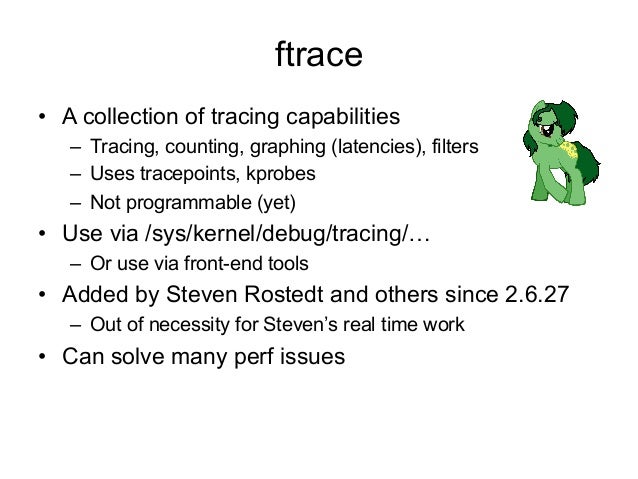 ftrace

• A collection of tracing capabilities
  – Tracing, counting, graphing (latencies), filters
  – Uses tracepoints, kprobes
  – Not programmable (yet)
• Use via /sys/kernel/debug/tracing/…
  – Or use via front-end tools
• Added by Steven Rostedt and others since 2.6.27
  – Out of necessity for Steven's real time work
• Can solve many perf issues